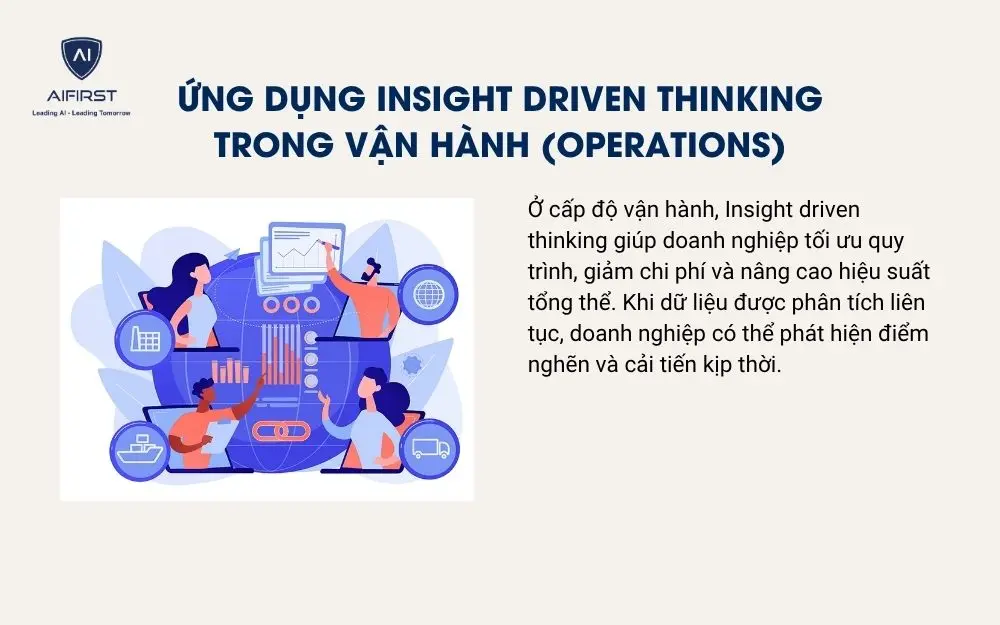 AI
AIFIRST
Leading AI - Leading Tomorrow

ỨNG DỤNG INSIGHT DRIVEN THINKING TRONG VẬN HÀNH (OPERATIONS)

Ở cấp độ vận hành, Insight driven thinking giúp doanh nghiệp tối ưu quy trình, giảm chi phí và nâng cao hiệu suất tổng thể. Khi dữ liệu được phân tích liên tục, doanh nghiệp có thể phát hiện điểm nghẽn và cải tiến kịp thời.